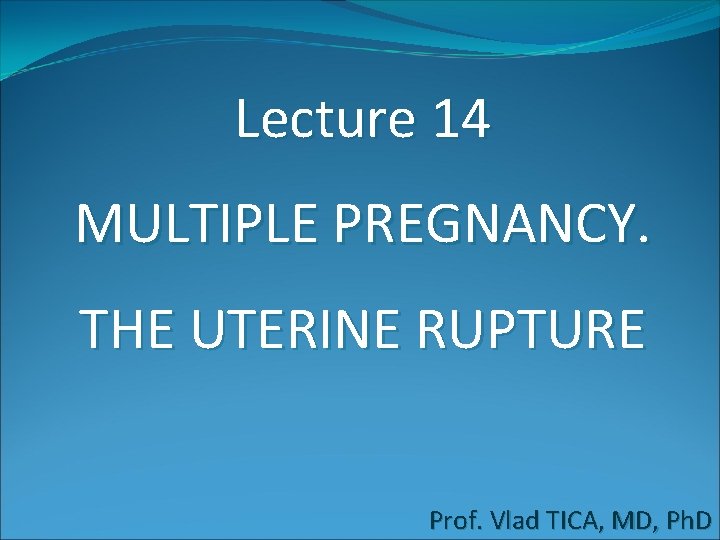 Lecture 14

MULTIPLE PREGNANCY.

THE UTERINE RUPTURE

Prof. Vlad TICA, MD, PhD